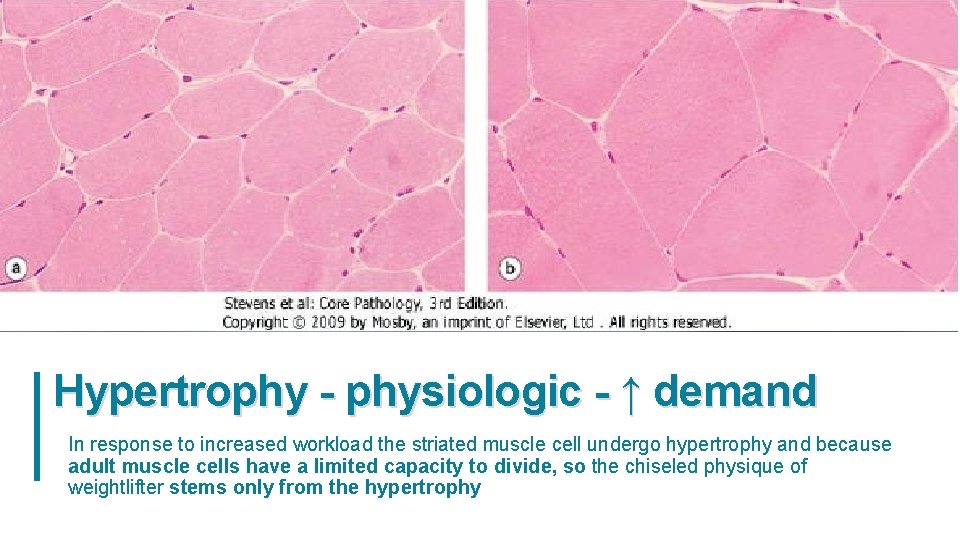 a

b

Stevens et al: Core Pathology, 3rd Edition.
Copyright © 2009 by Mosby, an imprint of Elsevier, Ltd . All rights reserved.

Hypertrophy - physiologic - ↑ demand

In response to increased workload the striated muscle cell undergo hypertrophy and because adult muscle cells have a limited capacity to divide, so the chiseled physique of weightlifter stems only from the hypertrophy